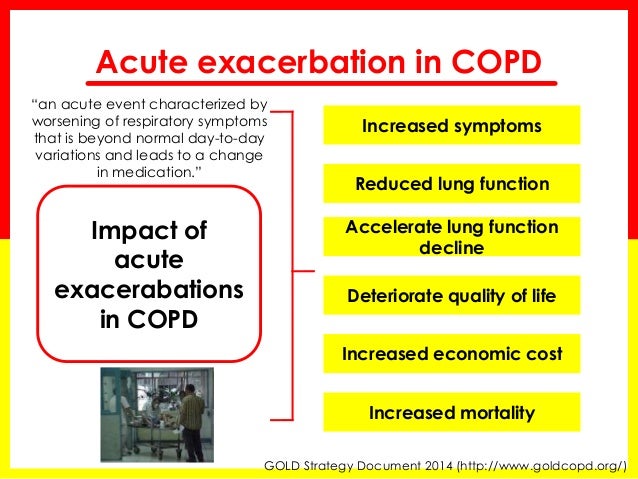 Acute exacerbation in COPD

"an acute event characterized by worsening of respiratory symptoms that is beyond normal day-to-day variations and leads to a change in medication."

Impact of acute exacerabations in COPD

Increased symptoms

Reduced lung function

Accelerate lung function decline

Deteriorate quality of life

Increased economic cost

Increased mortality

GOLD Strategy Document 2014 (http://www.goldcopd.org/)